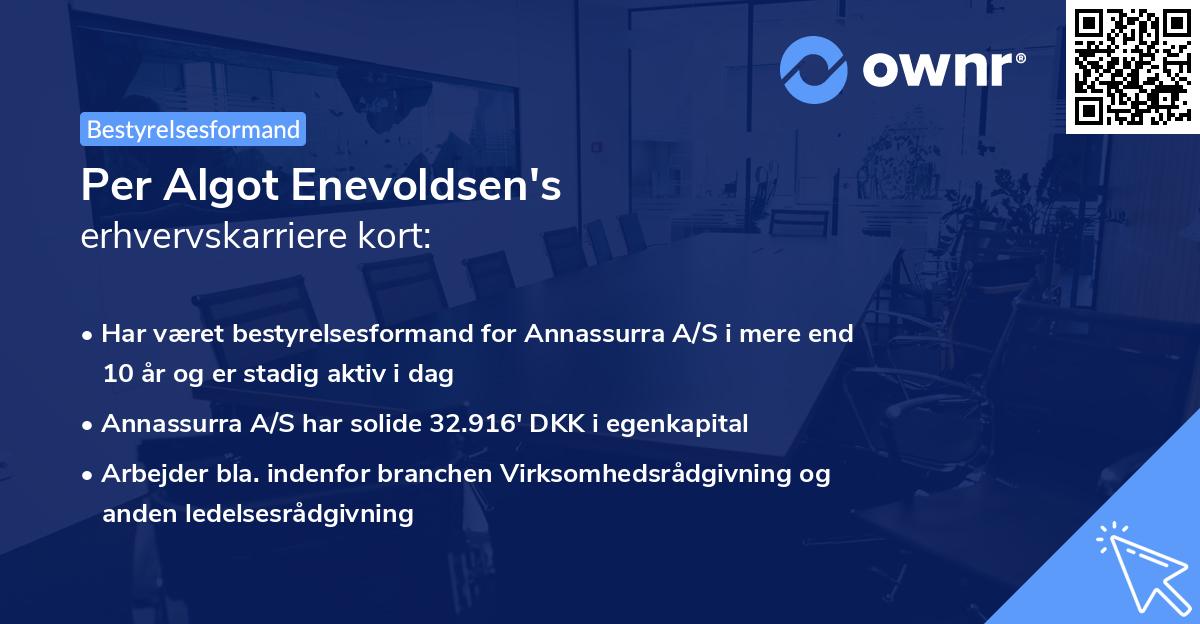 ownr®

Bestyrelsesformand

Per Algot Enevoldsen's erhvervskarriere kort:

• Har været bestyrelsesformand for Annassurra A/S i mere end 10 år og er stadig aktiv i dag
• Annassurra A/S har solide 32.916' DKK i egenkapital
• Arbejder bla. indenfor branchen Virksomhedsrådgivning og anden ledelsesrådgivning